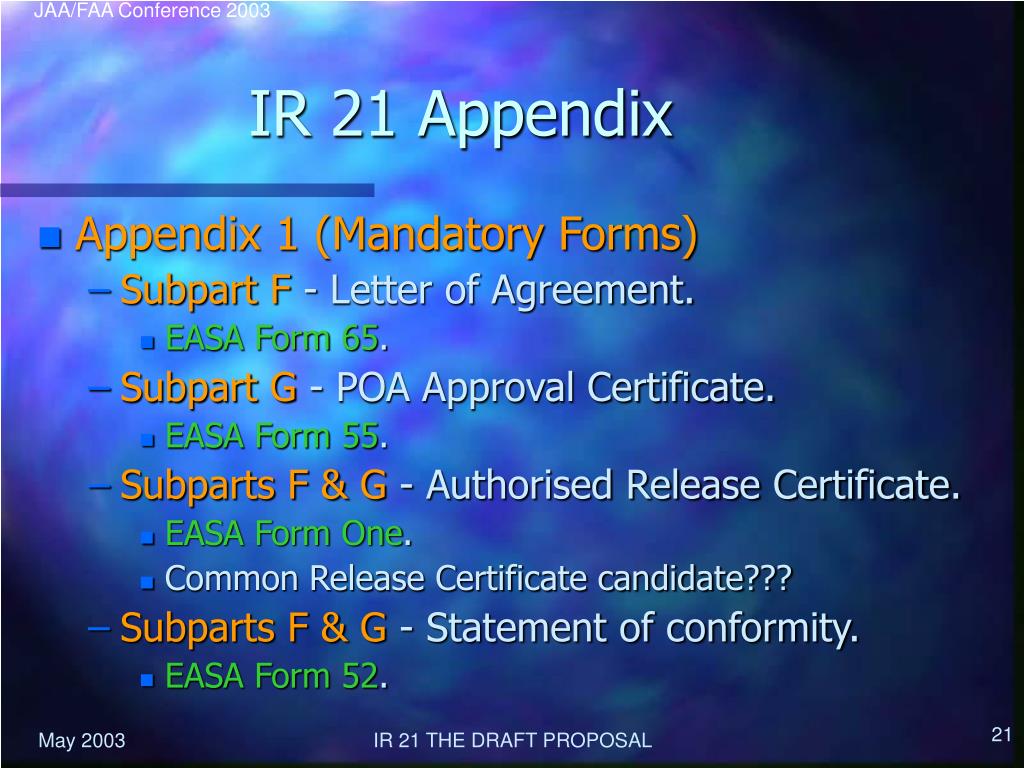 JAA/FAA Conference 2003

IR 21 Appendix

Appendix 1 (Mandatory Forms)
– Subpart F - Letter of Agreement.
EASA Form 65.
– Subpart G - POA Approval Certificate.
EASA Form 55.
– Subparts F & G - Authorised Release Certificate.
EASA Form One.
Common Release Certificate candidate???
– Subparts F & G - Statement of conformity.
EASA Form 52.

May 2003

IR 21 THE DRAFT PROPOSAL

21